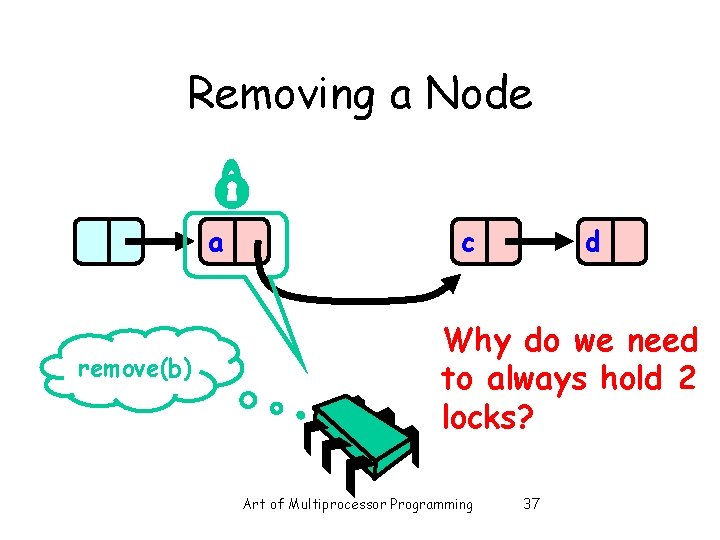 Removing a Node

a

c

d

remove(b)

Why do we need to always hold 2 locks?

Art of Multiprocessor Programming 37